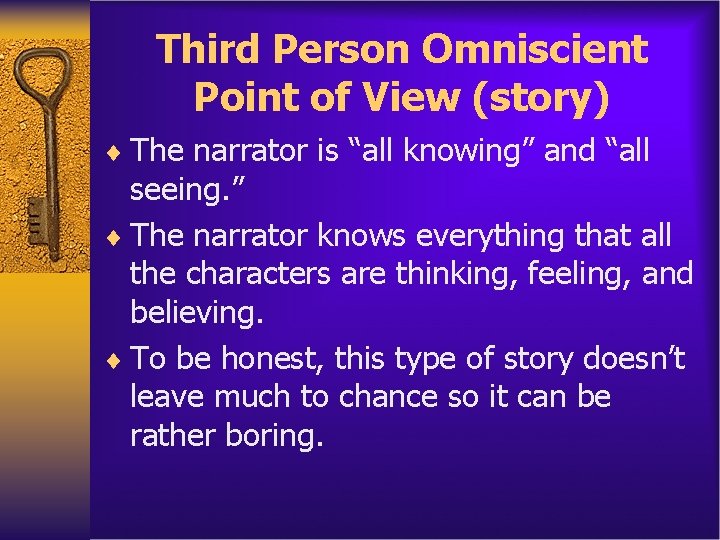 Third Person Omniscient Point of View (story)

♦ The narrator is “all knowing” and “all seeing.”

♦ The narrator knows everything that all the characters are thinking, feeling, and believing.

♦ To be honest, this type of story doesn’t leave much to chance so it can be rather boring.